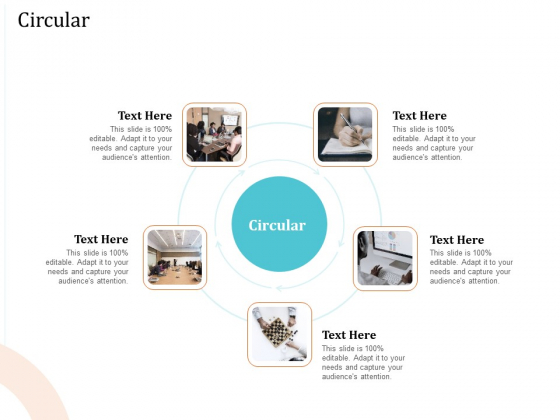 Circular

Text Here
This slide is 100% editable. Adapt it to your needs and capture your audience's attention.

Text Here
This slide is 100% editable. Adapt it to your needs and capture your audience's attention.

Circular

Text Here
This slide is 100% editable. Adapt it to your needs and capture your audience's attention.

Text Here
This slide is 100% editable. Adapt it to your needs and capture your audience's attention.

Text Here
This slide is 100% editable. Adapt it to your needs and capture your audience's attention.